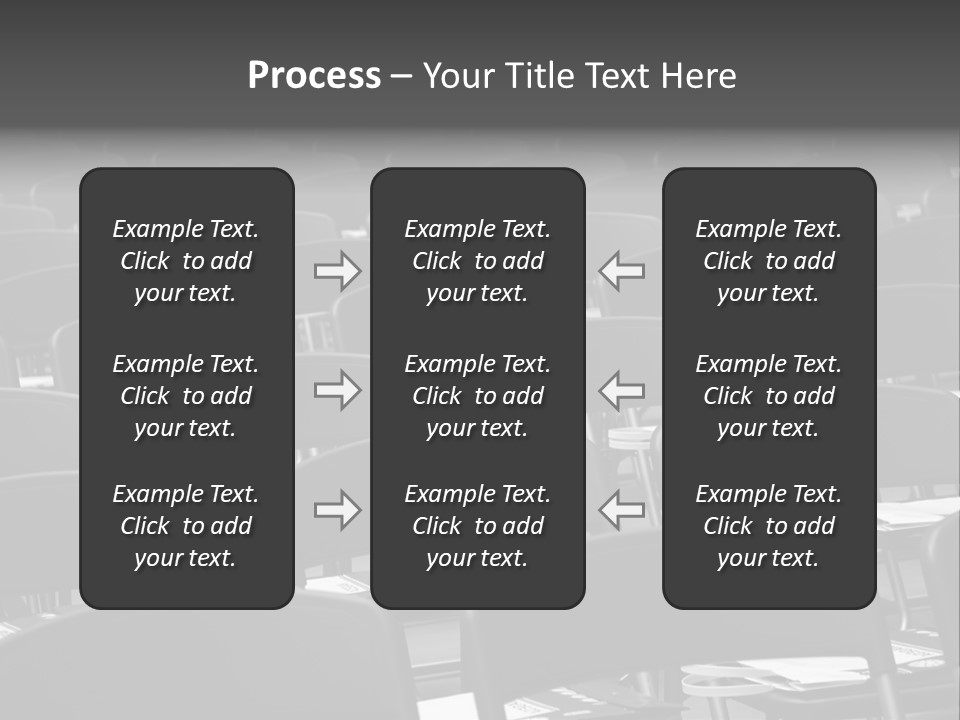 Process – Your Title Text Here

Example Text. Click to add your text.

Example Text. Click to add your text.

Example Text. Click to add your text.

Example Text. Click to add your text.

Example Text. Click to add your text.

Example Text. Click to add your text.

Example Text. Click to add your text.

Example Text. Click to add your text.

Example Text. Click to add your text.